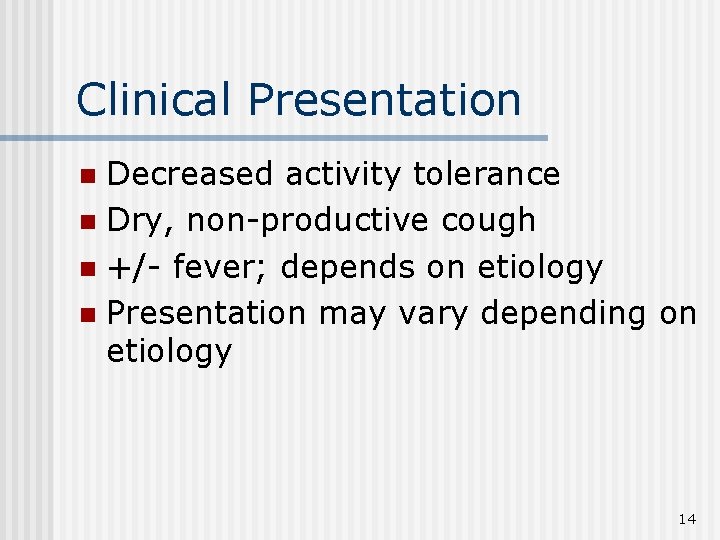 Clinical Presentation

- Decreased activity tolerance
- Dry, non-productive cough
- +/- fever; depends on etiology
- Presentation may vary depending on etiology

14